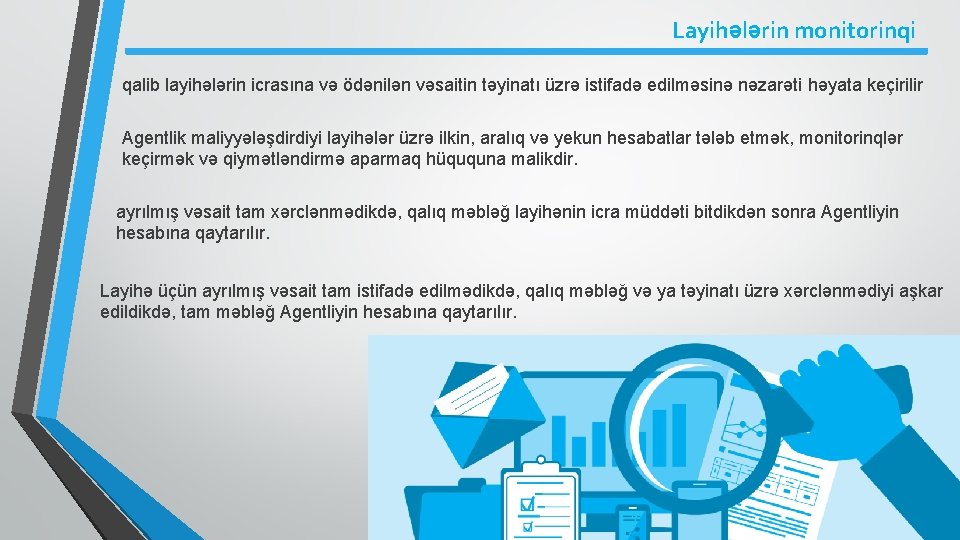 Layihələrin monitorinqi

qalib layihələrin icrasına və ödənilən vəsaitin təyinatı üzrə istifadə edilməsinə nəzarəti həyata keçirilir

Agentlik maliyyələşdirdiyi layihələr üzrə ilkin, aralıq və yekun hesabatlar tələb etmək, monitorinqlər keçirmək və qiymətləndirmə aparmaq hüququna malikdir.

ayrılmış vəsait tam xərclənmədikdə, qalıq məbləğ layihənin icra müddəti bitdikdən sonra Agentliyin hesabına qaytarılır.

Layihə üçün ayrılmış vəsait tam istifadə edilmədikdə, qalıq məbləğ və ya təyinatı üzrə xərclənmədiyi aşkar edildikdə, tam məbləğ Agentliyin hesabına qaytarılır.